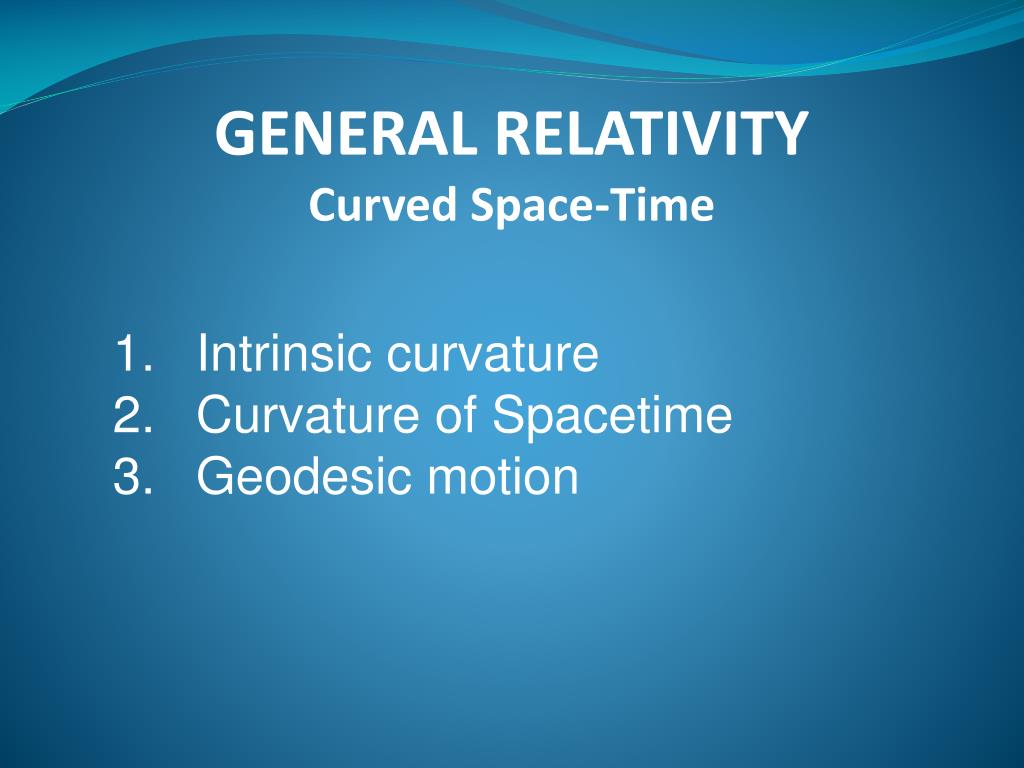 GENERAL RELATIVITY
Curved Space-Time

1. Intrinsic curvature
2. Curvature of Spacetime
3. Geodesic motion